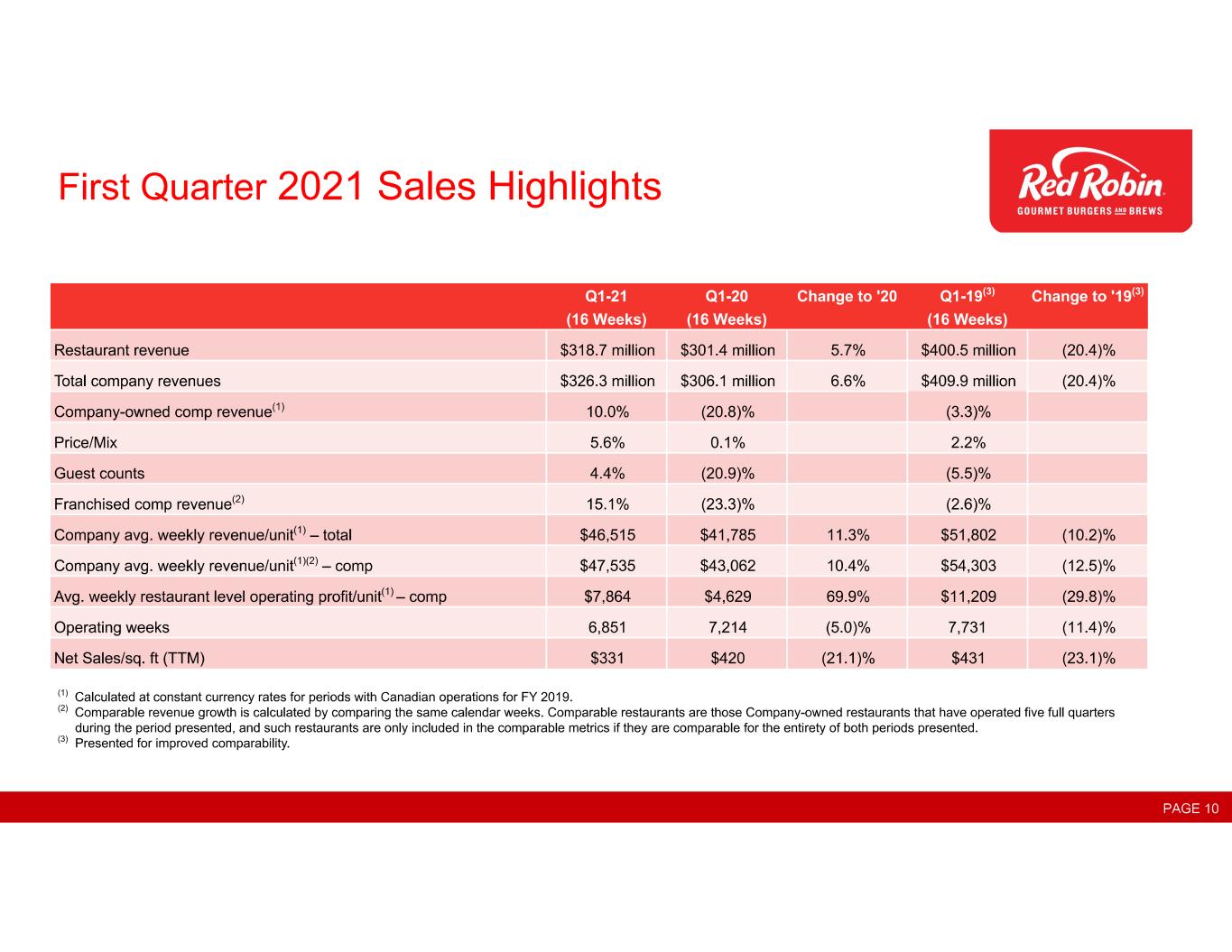 First Quarter 2021 Sales Highlights

Red Robin
GOURMET BURGERS AND BREWS

| | Q1-21 (16 Weeks) | Q1-20 (16 Weeks) | Change to '20 | Q1-19$^{(3)}$ (16 Weeks) | Change to '19$^{(3)}$ |
|---|---|---|---|---|---|
| Restaurant revenue | \$318.7 million | \$301.4 million | 5.7% | \$400.5 million | (20.4)% |
| Total company revenues | \$326.3 million | \$306.1 million | 6.6% | \$409.9 million | (20.4)% |
| Company-owned comp revenue$^{(1)}$ | 10.0% | (20.8)% | | (3.3)% | |
| Price/Mix | 5.6% | 0.1% | | 2.2% | |
| Guest counts | 4.4% | (20.9)% | | (5.5)% | |
| Franchised comp revenue$^{(2)}$ | 15.1% | (23.3)% | | (2.6)% | |
| Company avg. weekly revenue/unit$^{(1)}$ – total | \$46,515 | \$41,785 | 11.3% | \$51,802 | (10.2)% |
| Company avg. weekly revenue/unit$^{(1)(2)}$ – comp | \$47,535 | \$43,062 | 10.4% | \$54,303 | (12.5)% |
| Avg. weekly restaurant level operating profit/unit$^{(1)}$ – comp | \$7,864 | \$4,629 | 69.9% | \$11,209 | (29.8)% |
| Operating weeks | 6,851 | 7,214 | (5.0)% | 7,731 | (11.4)% |
| Net Sales/sq. ft (TTM) | \$331 | \$420 | (21.1)% | \$431 | (23.1)% |

$^{(1)}$ Calculated at constant currency rates for periods with Canadian operations for FY 2019.
$^{(2)}$ Comparable revenue growth is calculated by comparing the same calendar weeks. Comparable restaurants are those Company-owned restaurants that have operated five full quarters during the period presented, and such restaurants are only included in the comparable metrics if they are comparable for the entirety of both periods presented.
$^{(3)}$ Presented for improved comparability.

PAGE 10